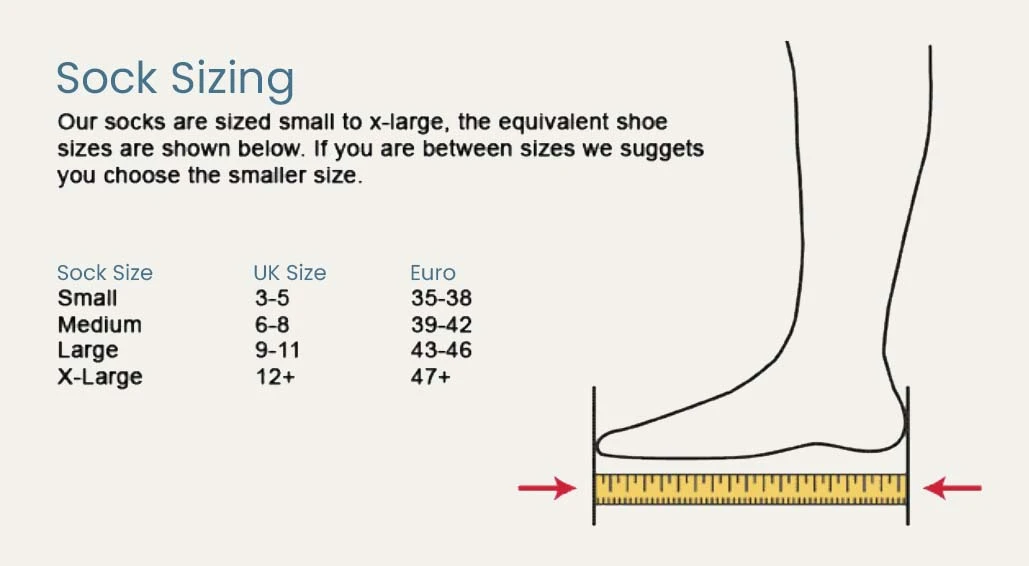 Sock Sizing

Our socks are sized small to x-large, the equivalent shoe sizes are shown below. If you are between sizes we suggets you choose the smaller size.

| Sock Size | UK Size | Euro |
|---|---|---|
| Small | 3-5 | 35-38 |
| Medium | 6-8 | 39-42 |
| Large | 9-11 | 43-46 |
| X-Large | 12+ | 47+ |